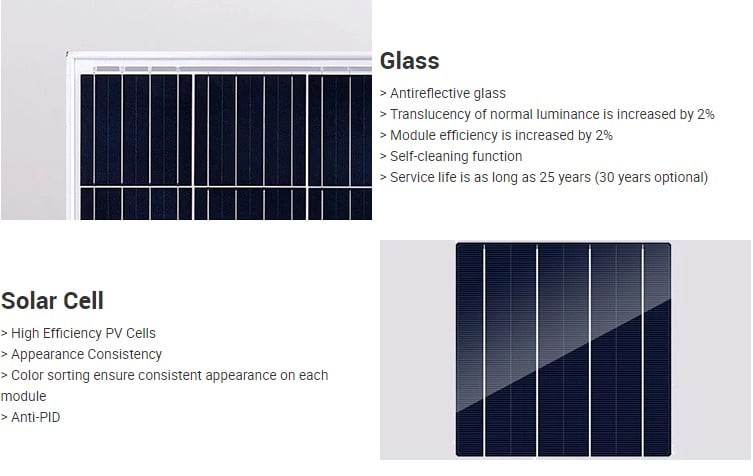 Glass

> Antireflective glass
> Translucency of normal luminance is increased by 2%
> Module efficiency is increased by 2%
> Self-cleaning function
> Service life is as long as 25 years (30 years optional)

Solar Cell

> High Efficiency PV Cells
> Appearance Consistency
> Color sorting ensure consistent appearance on each module
> Anti-PID